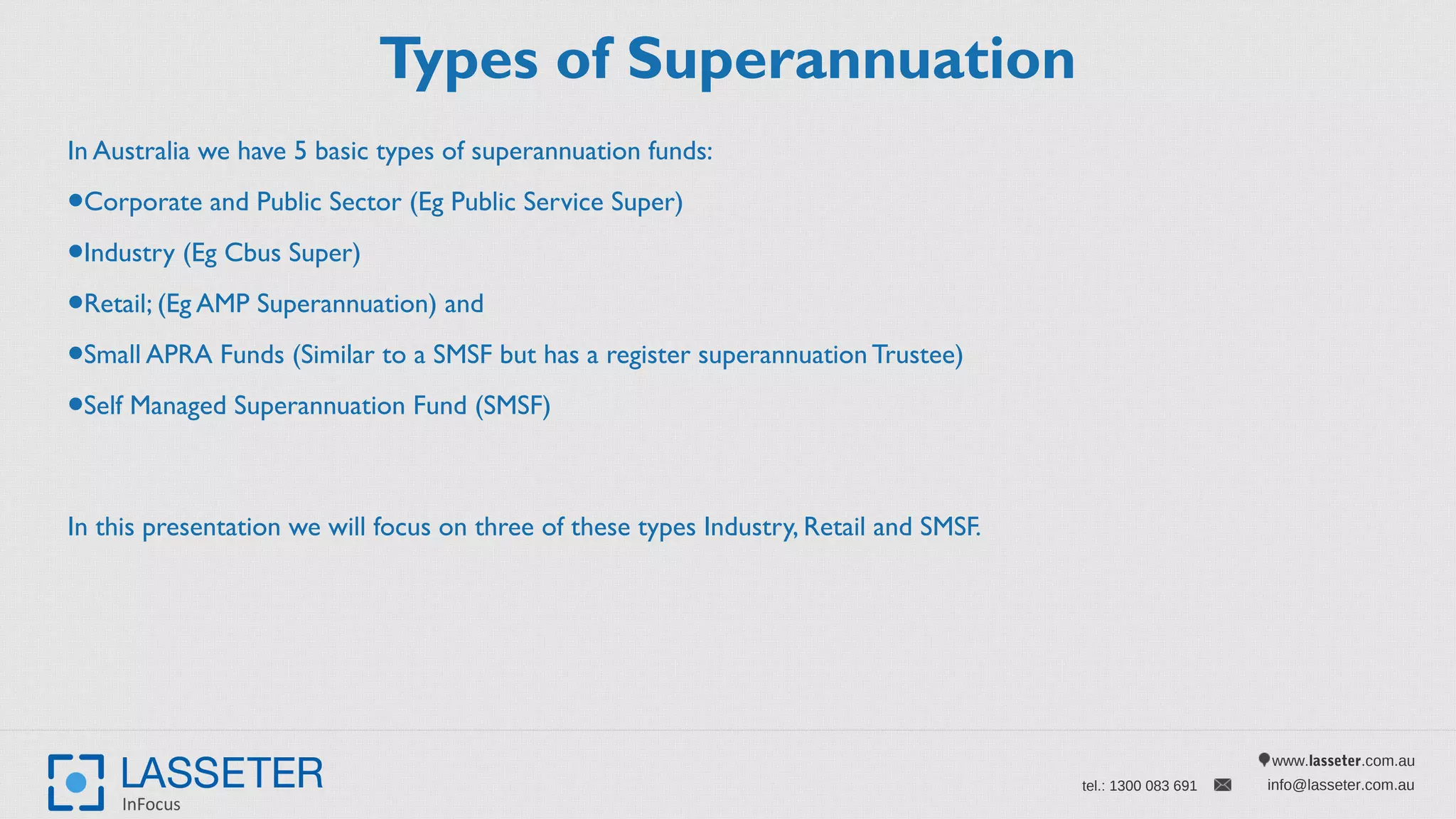 Types of Superannuation

In Australia we have 5 basic types of superannuation funds:

•Corporate and Public Sector (Eg Public Service Super)

•Industry (Eg Cbus Super)

•Retail; (Eg AMP Superannuation) and

•Small APRA Funds (Similar to a SMSF but has a register superannuation Trustee)

•Self Managed Superannuation Fund (SMSF)

In this presentation we will focus on three of these types Industry, Retail and SMSF.

LASSETER
InFocus

tel.: 1300 083 691

www.lasseter.com.au
info@lasseter.com.au